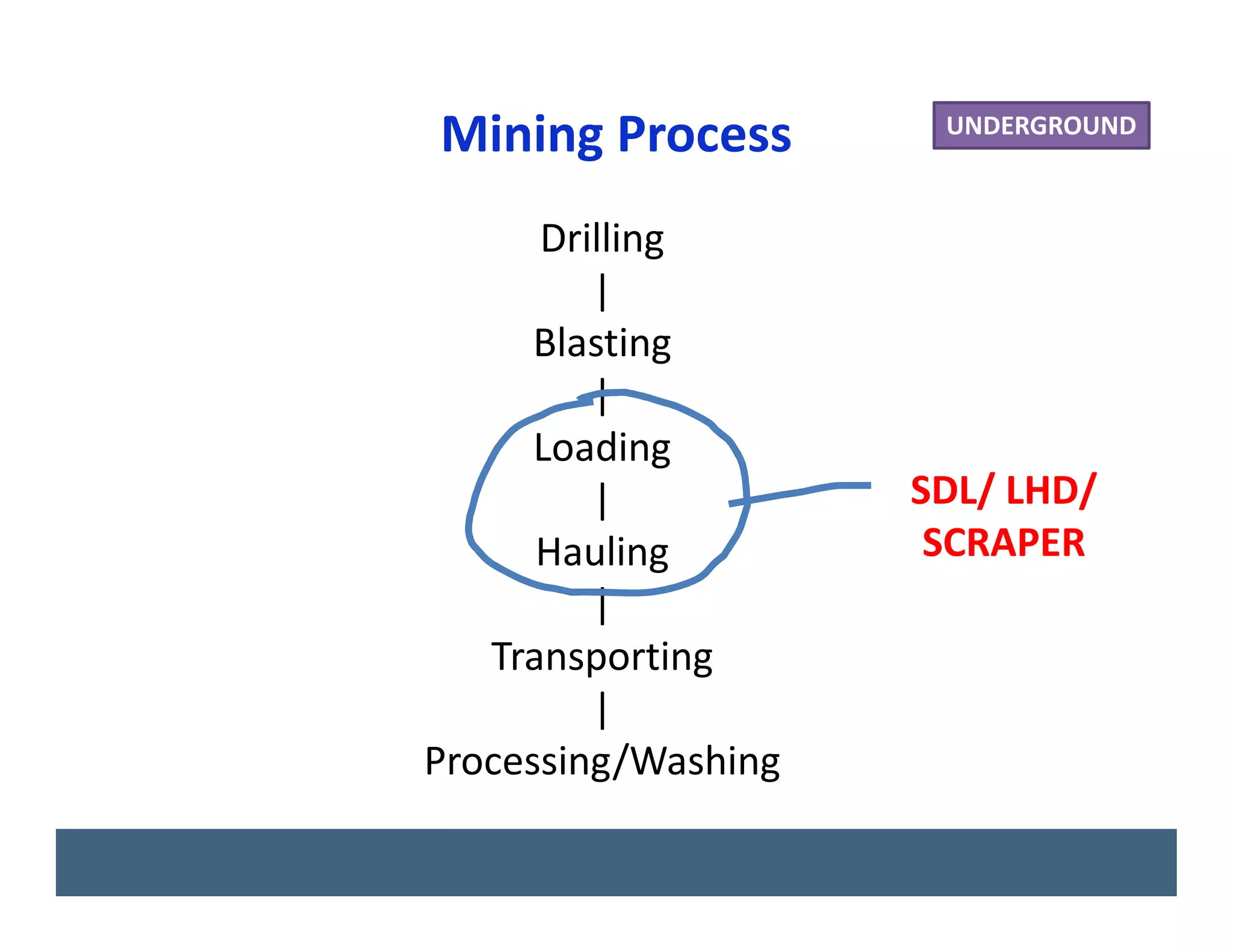 Mining Process

UNDERGROUND

Drilling
|
Blasting
|
Loading
|
Hauling
|
Transporting
|
Processing/Washing

SDL/ LHD/ SCRAPER